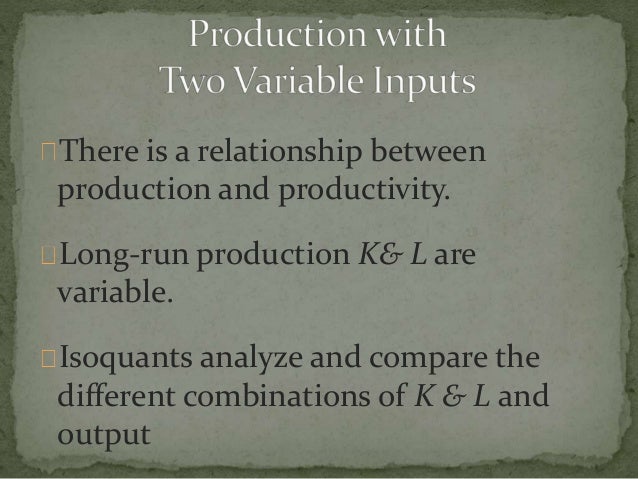 Production with
Two Variable Inputs

There is a relationship between production and productivity.

Long-run production K& L are variable.

Isoquants analyze and compare the different combinations of K & L and output